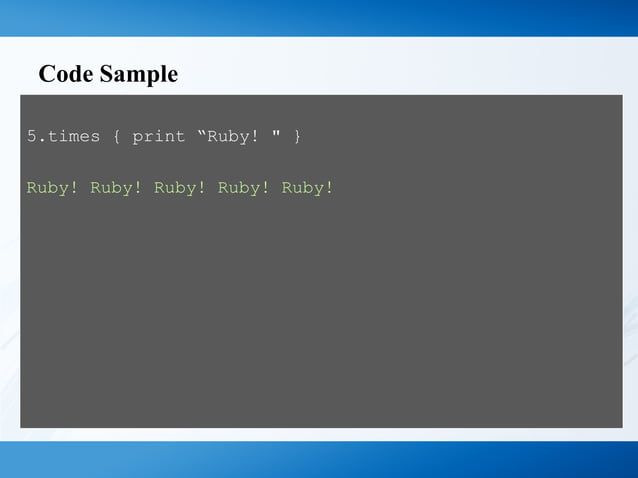 Code Sample

5.times { print “Ruby! " }

Ruby! Ruby! Ruby! Ruby! Ruby!